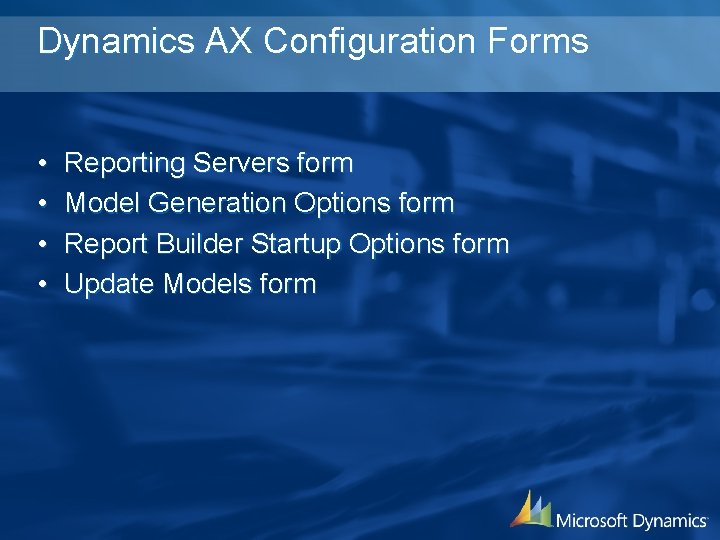 Dynamics AX Configuration Forms

• Reporting Servers form
• Model Generation Options form
• Report Builder Startup Options form
• Update Models form

Microsoft Dynamics